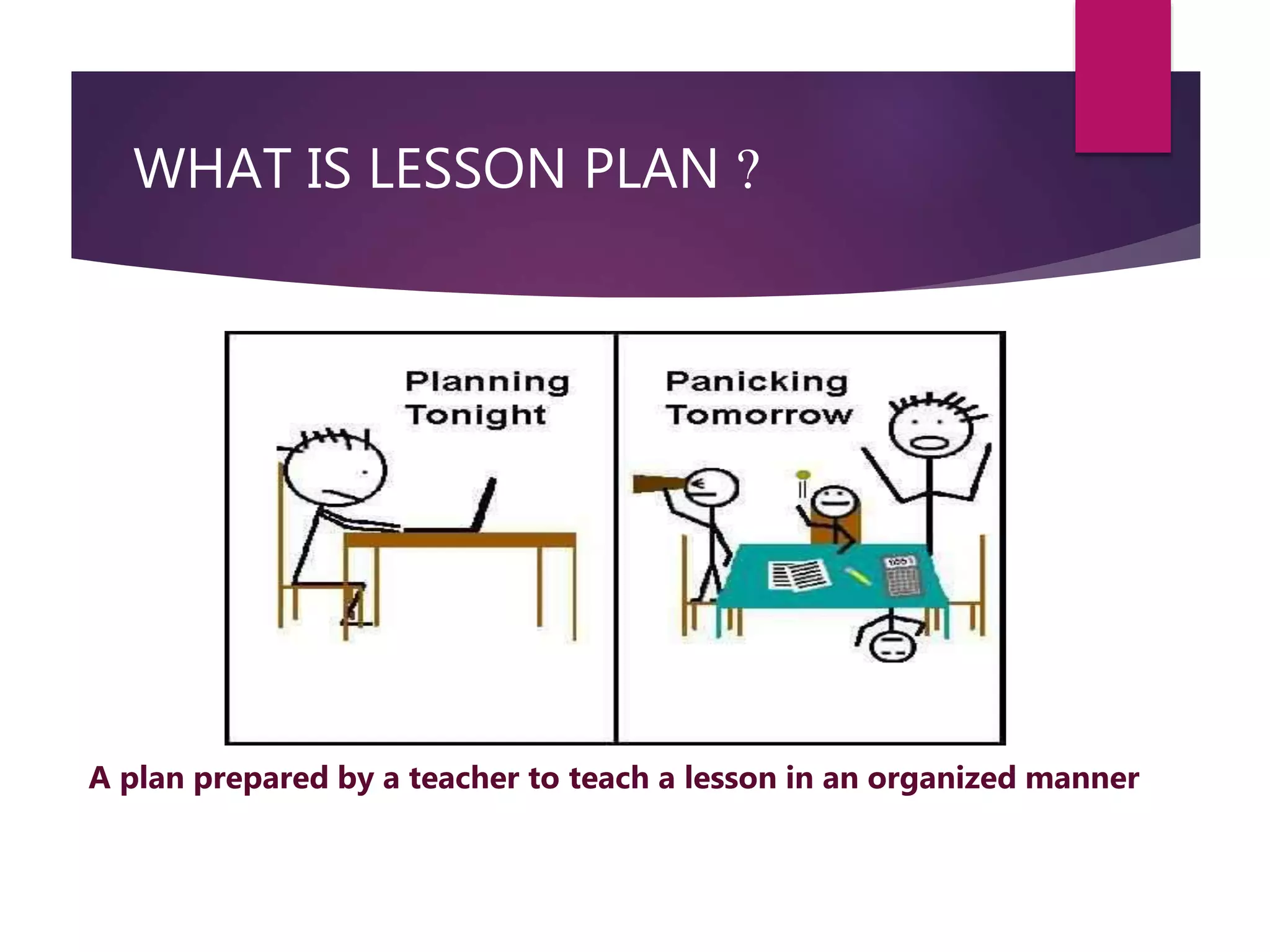 WHAT IS LESSON PLAN ?

Planning Tonight

Panicking Tomorrow

A plan prepared by a teacher to teach a lesson in an organized manner